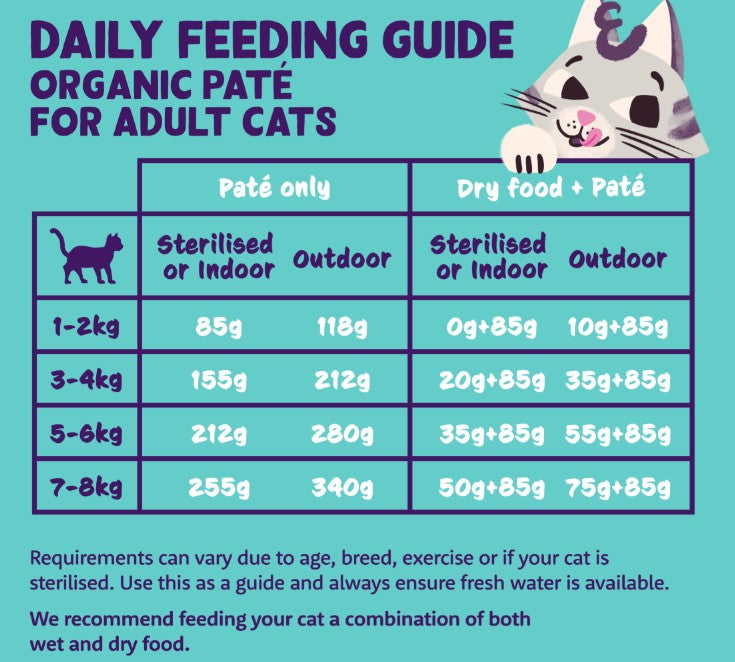 DAILY FEEDING GUIDE
ORGANIC PATÉ
FOR ADULT CATS

| | Paté only | | Dry food + Paté | |
|---|---|---|---|---|
| | Sterilised or Indoor | Outdoor | Sterilised or Indoor | Outdoor |
| 1-2kg | 85g | 118g | 0g+85g | 10g+85g |
| 3-4kg | 155g | 212g | 20g+85g | 35g+85g |
| 5-6kg | 212g | 280g | 35g+85g | 55g+85g |
| 7-8kg | 255g | 340g | 50g+85g | 75g+85g |

Requirements can vary due to age, breed, exercise or if your cat is sterilised. Use this as a guide and always ensure fresh water is available.

We recommend feeding your cat a combination of both wet and dry food.